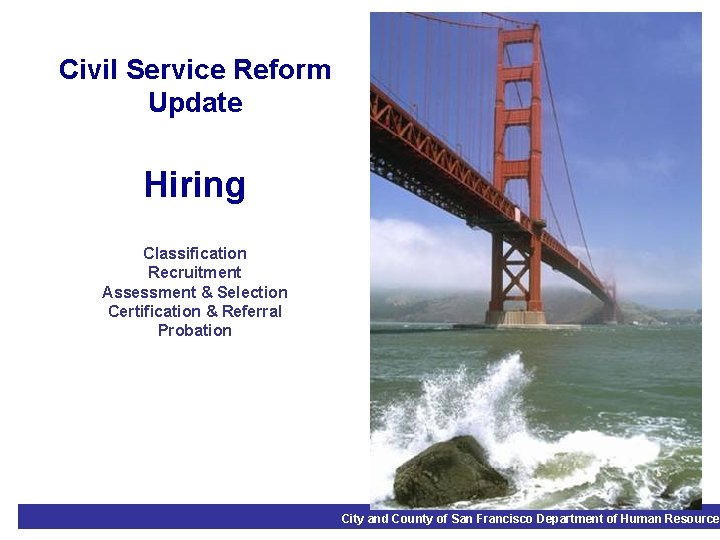 Civil Service Reform Update

Hiring

Classification
Recruitment
Assessment & Selection
Certification & Referral
Probation

City and County of San Francisco Department of Human Resource